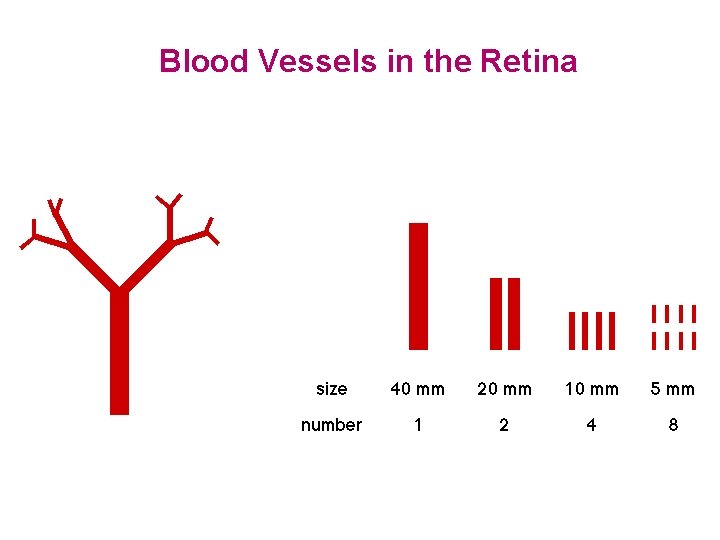 Blood Vessels in the Retina

| size | 40 mm | 20 mm | 10 mm | 5 mm |
|---|---|---|---|---|
| number | 1 | 2 | 4 | 8 |